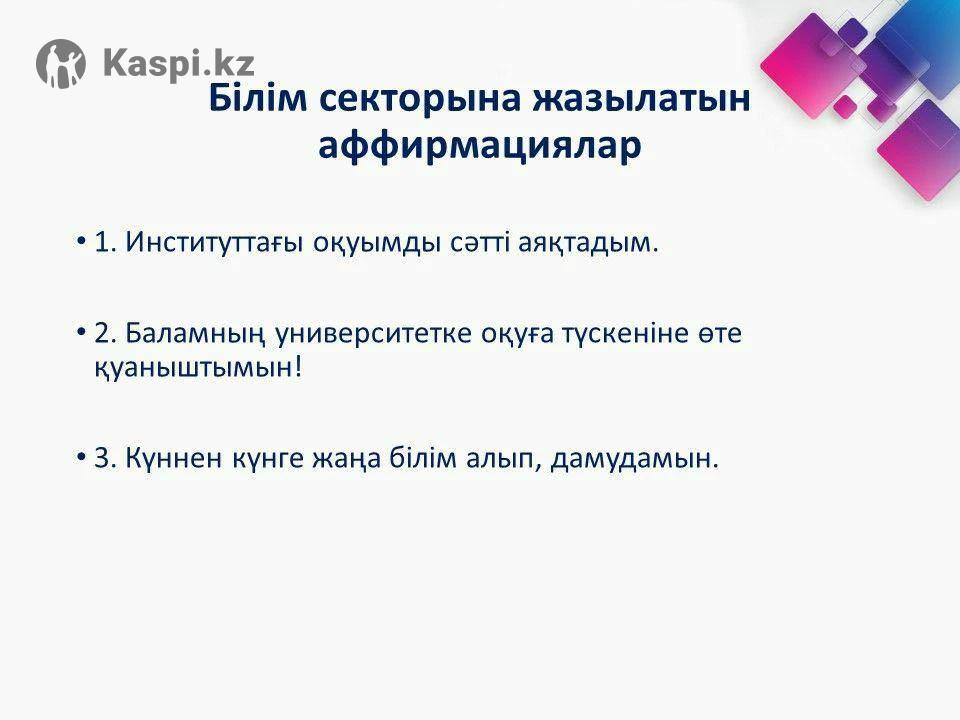 Kaspi.kz

Білім секторына жазылатын аффирмациялар

• 1. Институттағы оқуымды сәтті аяқтадым.

• 2. Баламның университетке оқуға түскеніне өте қуаныштымын!

• 3. Күннен күнге жаңа білім алып, дамудамын.